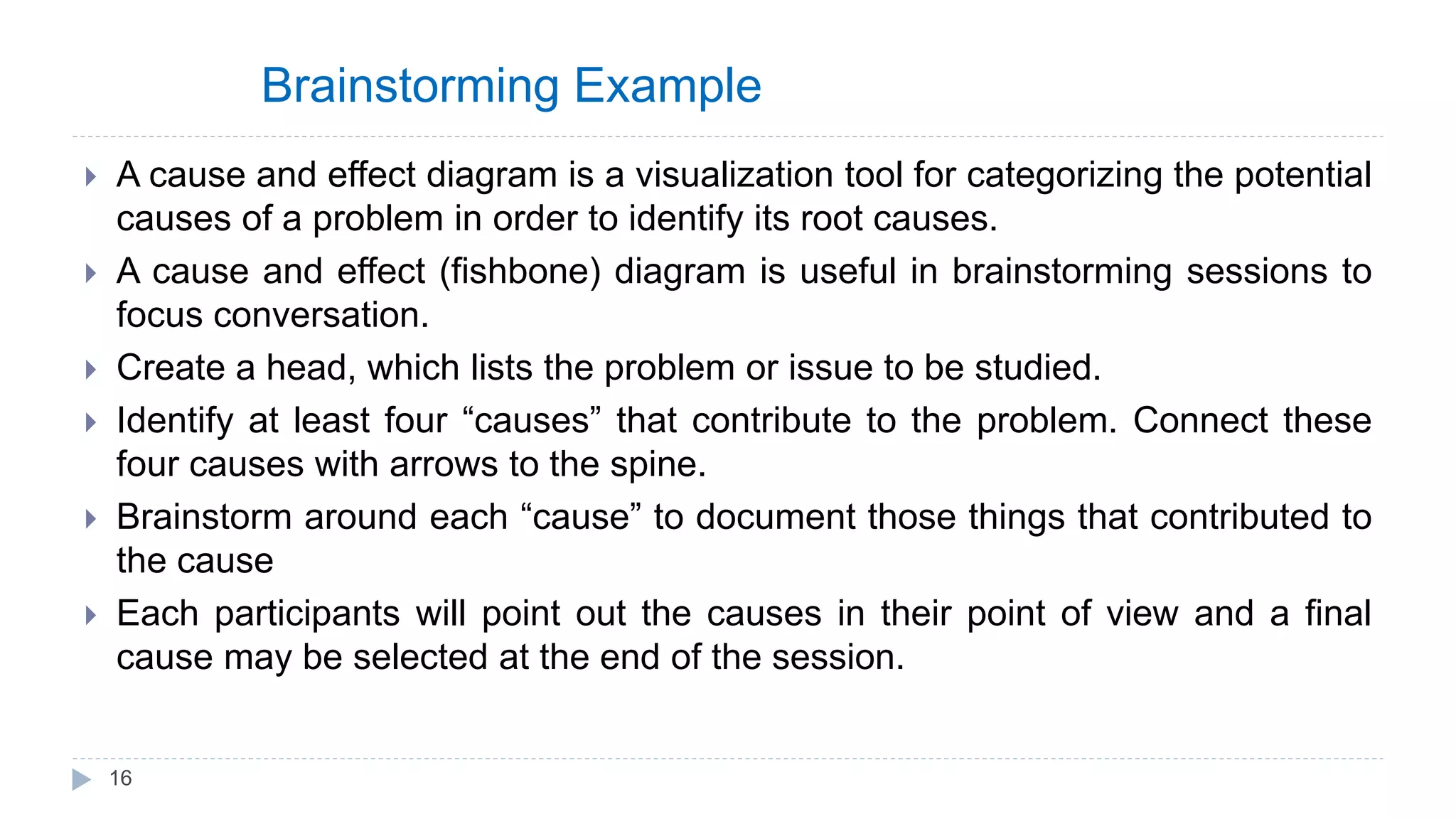 Brainstorming Example

A cause and effect diagram is a visualization tool for categorizing the potential causes of a problem in order to identify its root causes.

A cause and effect (fishbone) diagram is useful in brainstorming sessions to focus conversation.

Create a head, which lists the problem or issue to be studied.

Identify at least four “causes” that contribute to the problem. Connect these four causes with arrows to the spine.

Brainstorm around each “cause” to document those things that contributed to the cause

Each participants will point out the causes in their point of view and a final cause may be selected at the end of the session.

16